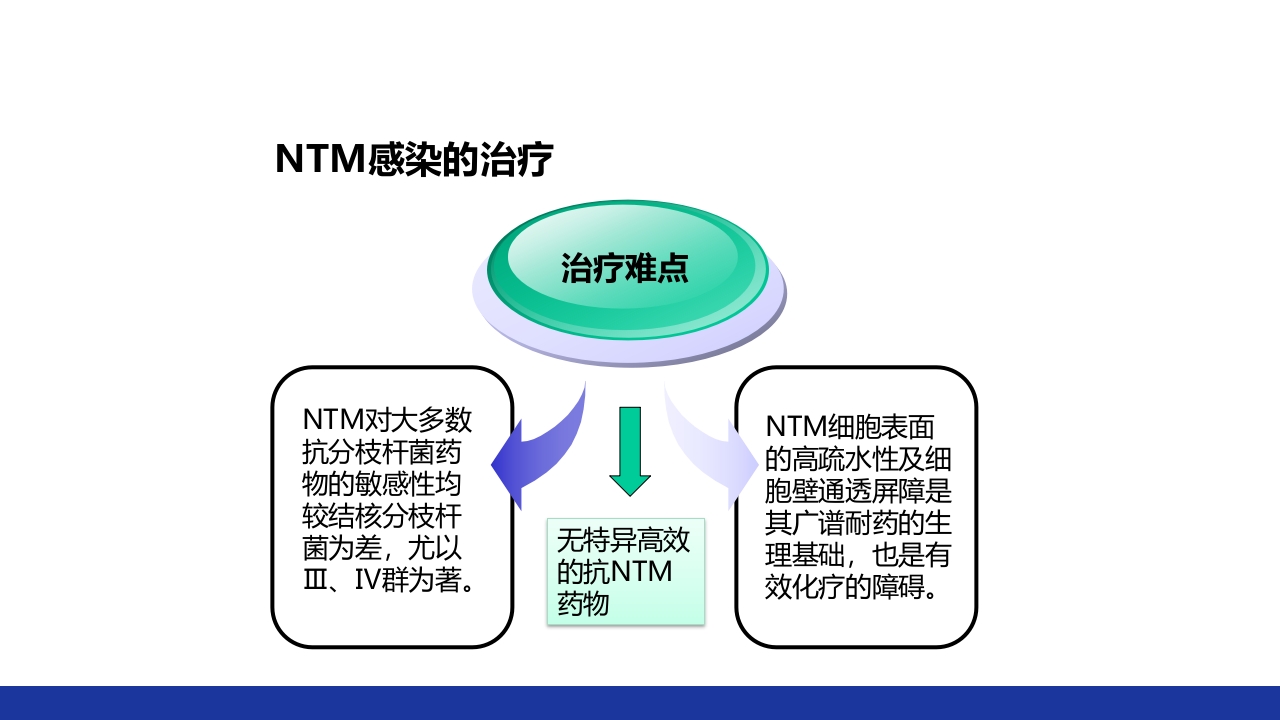 NTM感染的治疗

治疗难点

NTM对大多数抗分枝杆菌药物的敏感性均较结核分枝杆菌为差，尤以Ⅲ、Ⅳ群为著。

无特异高效的抗NTM药物

NTM细胞表面的高疏水性及细胞壁通透屏障是其广谱耐药的生理基础，也是有效化疗的障碍。